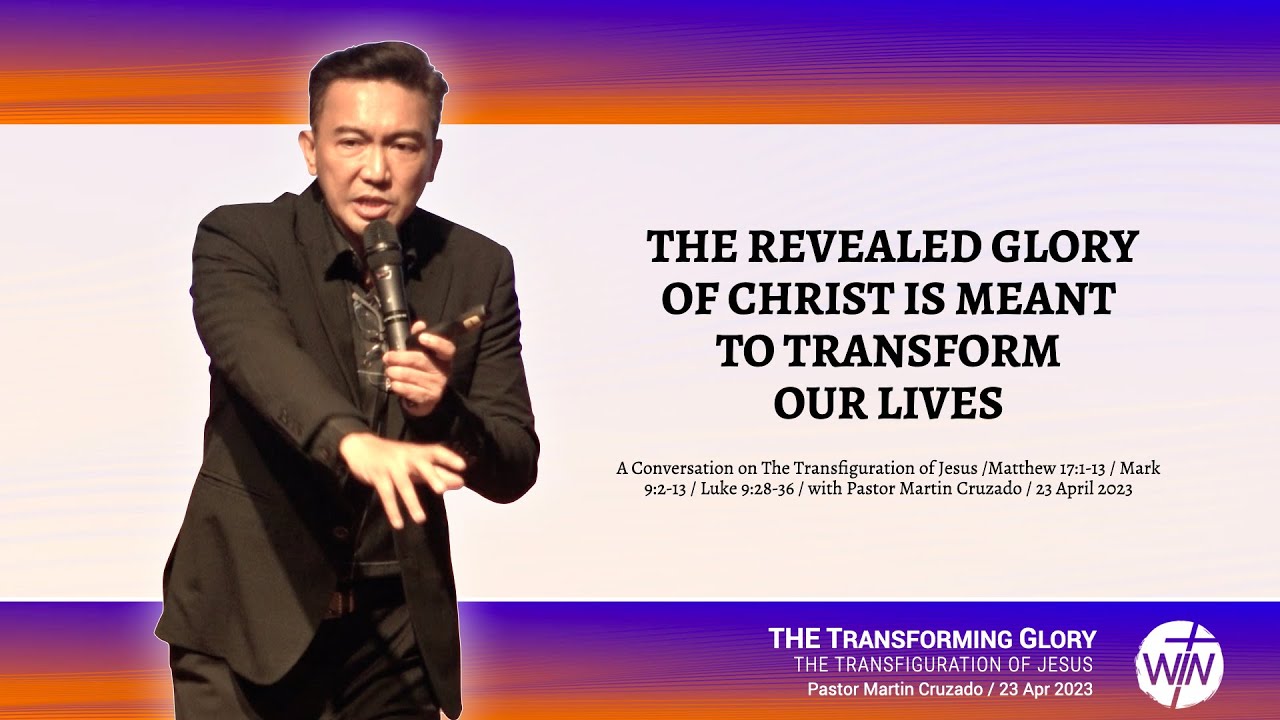 THE REVEALED GLORY OF CHRIST IS MEANT TO TRANSFORM OUR LIVES

A Conversation on The Transfiguration of Jesus /Matthew 17:1-13 / Mark 9:2-13 / Luke 9:28-36 / with Pastor Martin Cruzado / 23 April 2023

THE TRANSFORMING GLORY
THE TRANSFIGURATION OF JESUS
Pastor Martin Cruzado / 23 Apr 2023

WIN